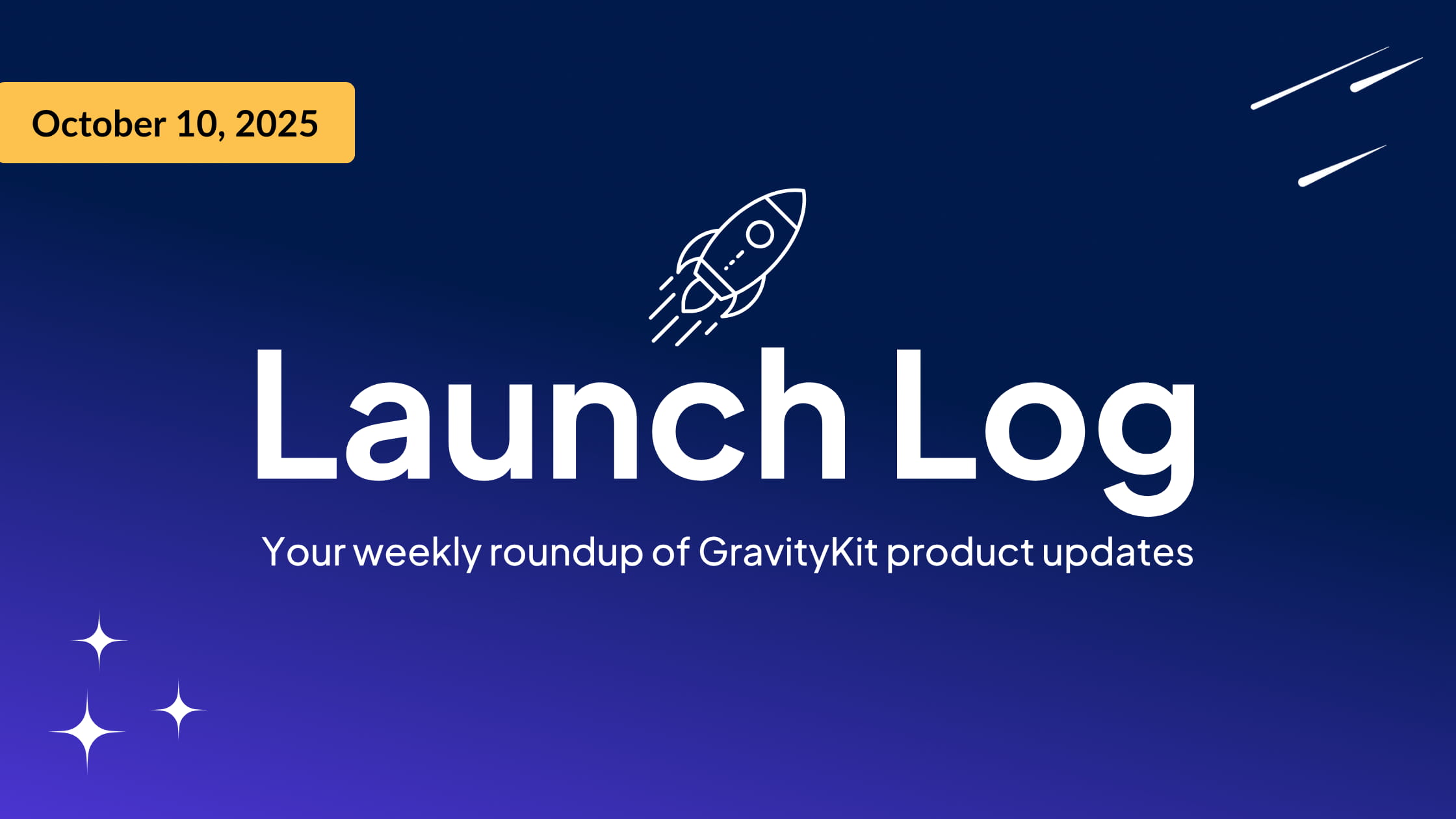 October 10, 2025

Launch Log

Your weekly roundup of GravityKit product updates